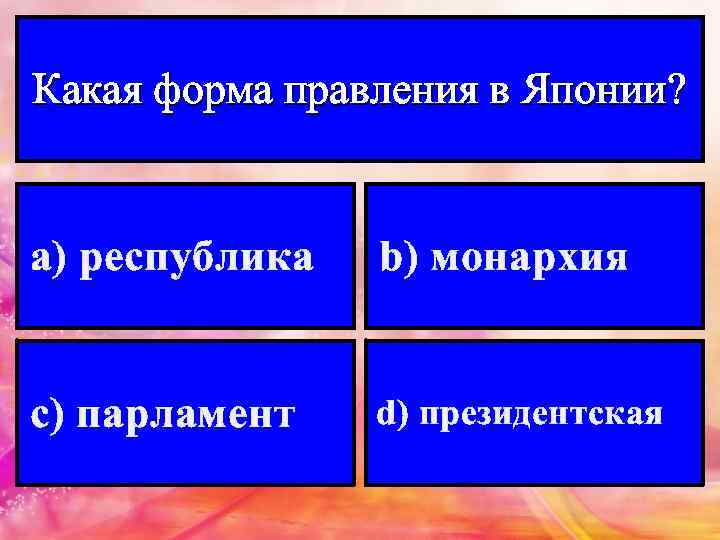 Какая форма правления в Японии?

a) республика

b) монархия

c) парламент

d) президентская